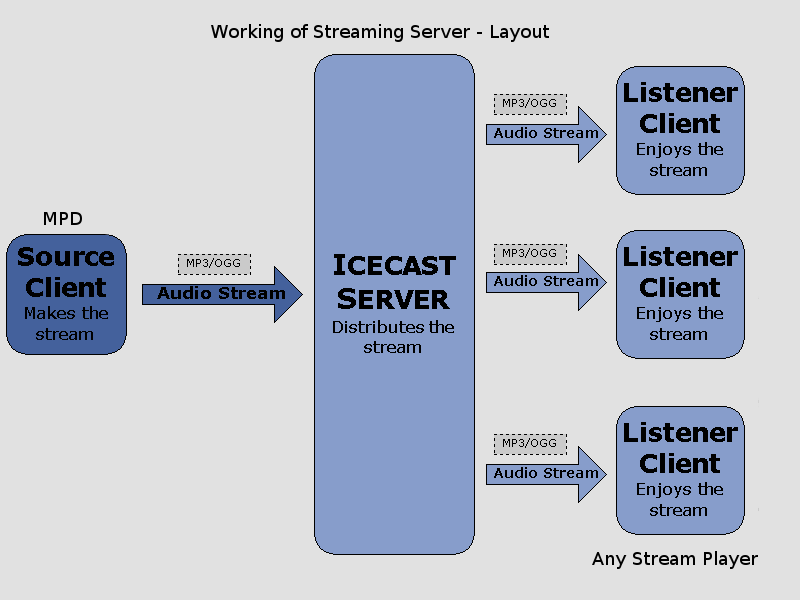 Working of Streaming Server - Layout

MPD

Source Client
Makes the stream

MP3/OGG
Audio Stream

ICECAST SERVER
Distributes the stream

MP3/OGG
Audio Stream

Listener Client
Enjoys the stream

MP3/OGG
Audio Stream

Listener Client
Enjoys the stream

MP3/OGG
Audio Stream

Listener Client
Enjoys the stream

Any Stream Player